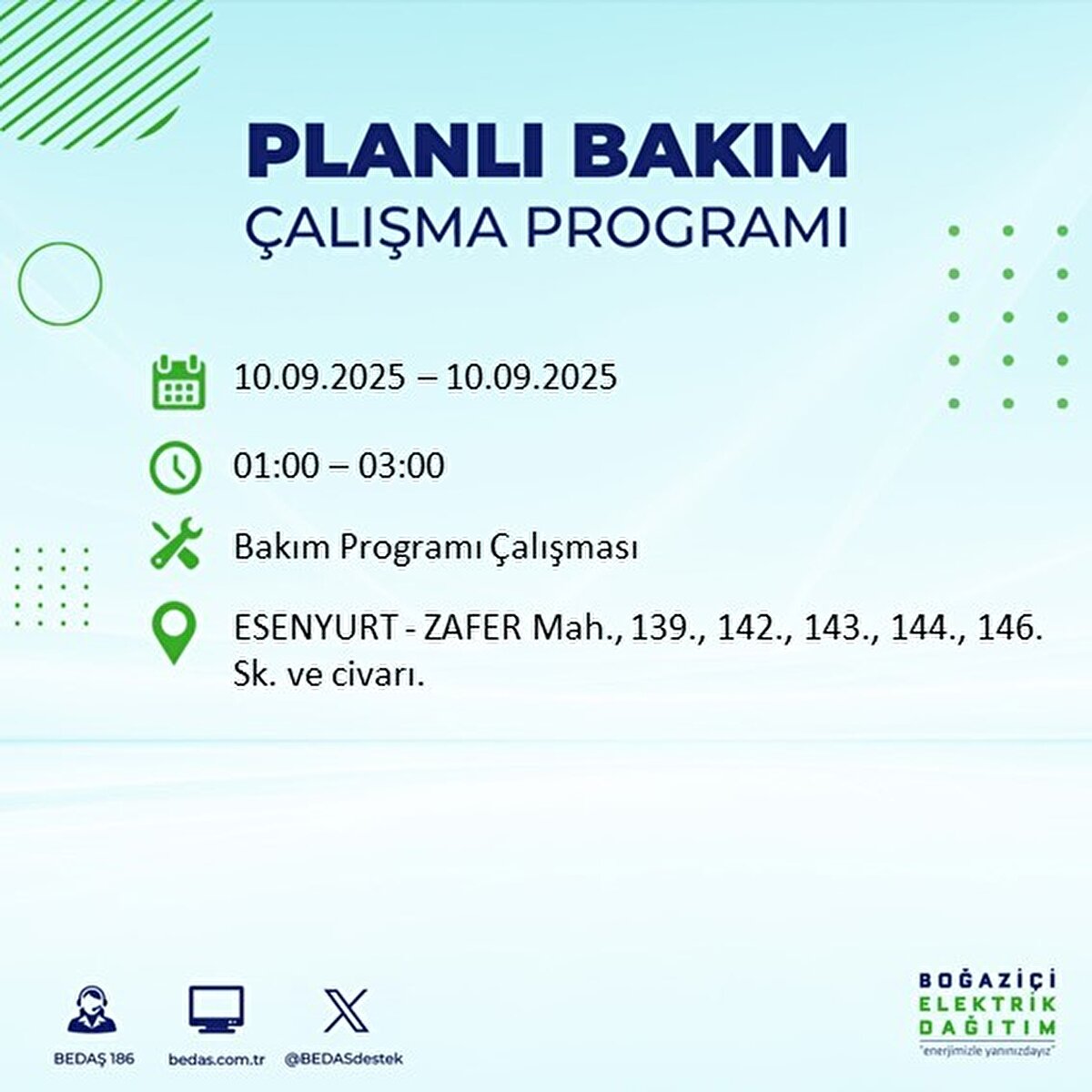 PLANLI BAKIM
ÇALIŞMA PROGRAMI

10.09.2025 – 10.09.2025

01:00 – 03:00

Bakım Programı Çalışması

ESENYURT - ZAFER Mah., 139., 142., 143., 144., 146. Sk. ve civarı.

BEDAŞ 186
bedas.com.tr
@BEDASdestek

BOĞAZİÇİ
ELEKTRİK
DAĞITIM
"enerjimizle yanınızdayız"